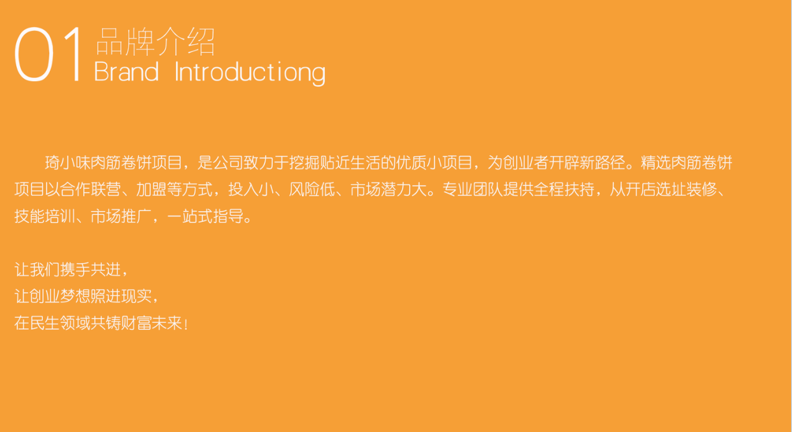 01 品牌介绍
Brand Introductiong

琦小味肉筋卷饼项目，是公司致力于挖掘贴近生活的优质小项目，为创业者开辟新路径。精选肉筋卷饼项目以合作联营、加盟等方式，投入小、风险低、市场潜力大。专业团队提供全程扶持，从开店选址装修、技能培训、市场推广，一站式指导。

让我们携手共进，
让创业梦想照进现实，
在民生领域共铸财富未来！